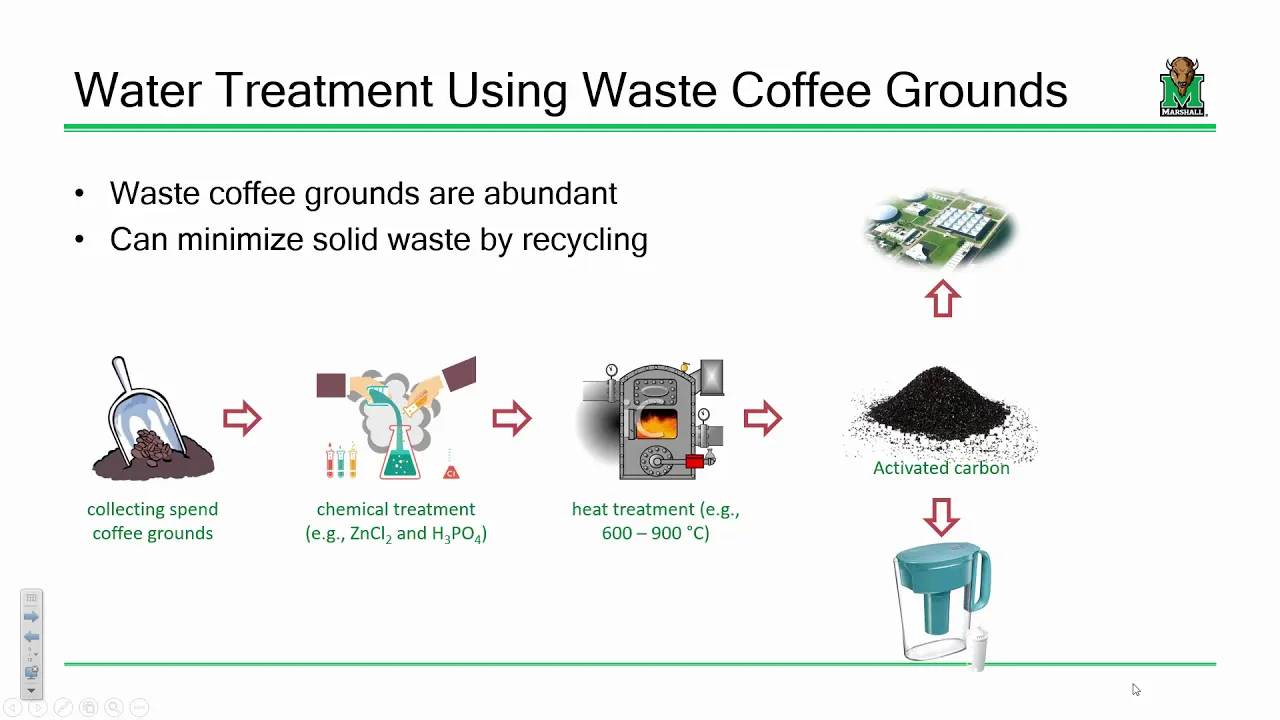 Water Treatment Using Waste Coffee Grounds

MARSHALL

• Waste coffee grounds are abundant
• Can minimize solid waste by recycling

collecting spend coffee grounds

chemical treatment (e.g., $ZnCl_2$ and $H_3PO_4$)

heat treatment (e.g., 600 – 900 °C)

Activated carbon